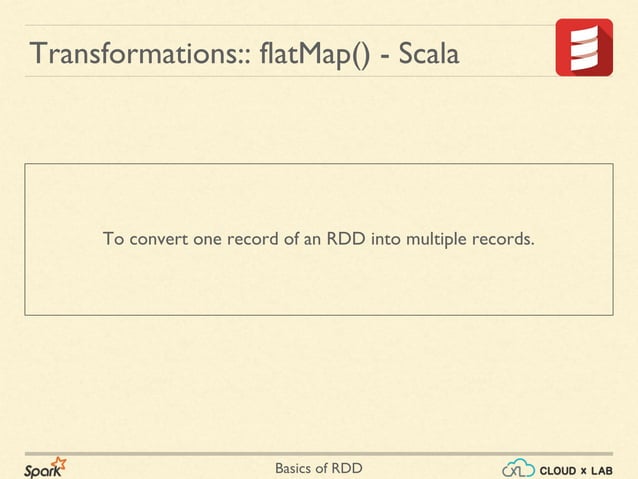 Transformations:: flatMap() - Scala

To convert one record of an RDD into multiple records.

Spark

Basics of RDD

CXL CLOUD x LAB